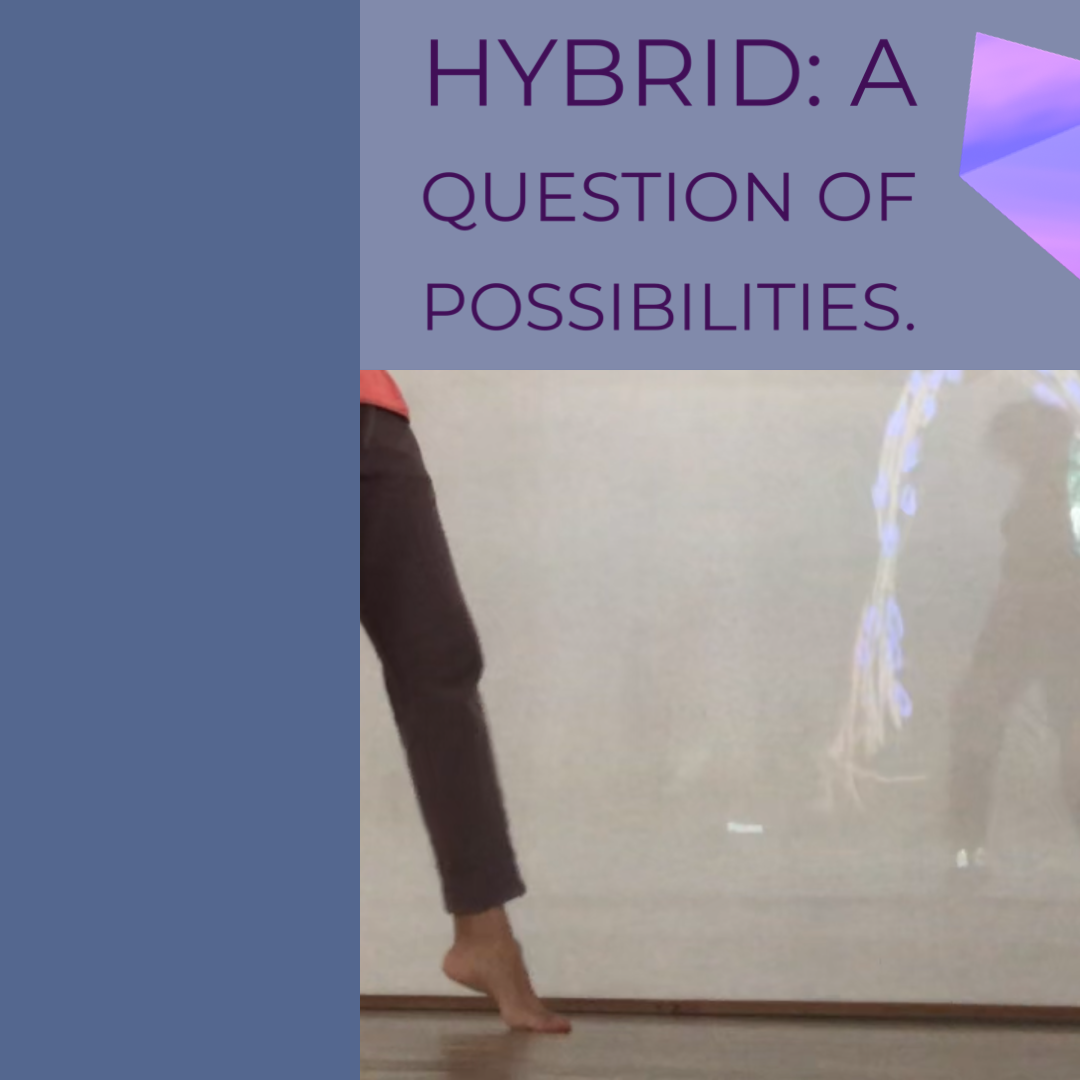 HYBRID: A QUESTION OF POSSIBILITIES.